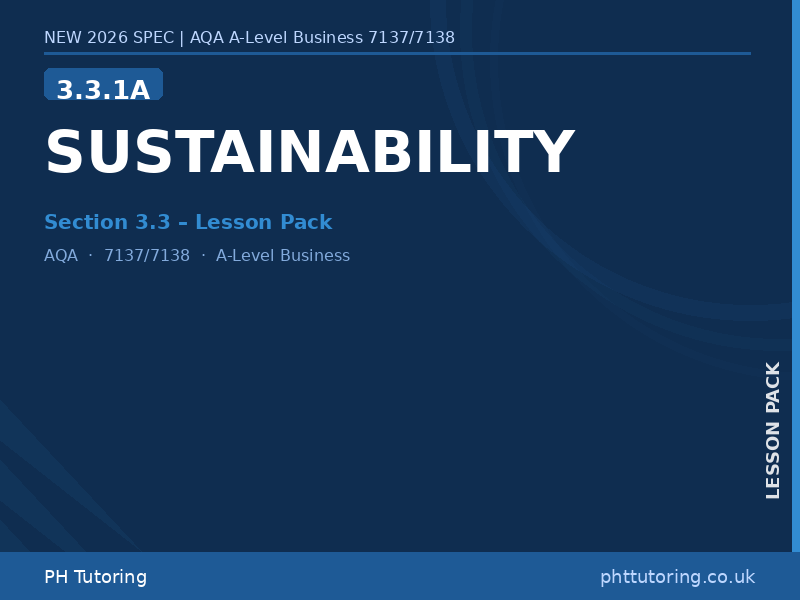 NEW 2026 SPEC | AQA A-Level Business 7137/7138

3.3.1A

SUSTAINABILITY

Section 3.3 – Lesson Pack

AQA · 7137/7138 · A-Level Business

LESSON PACK

PH Tutoring

phttutoring.co.uk